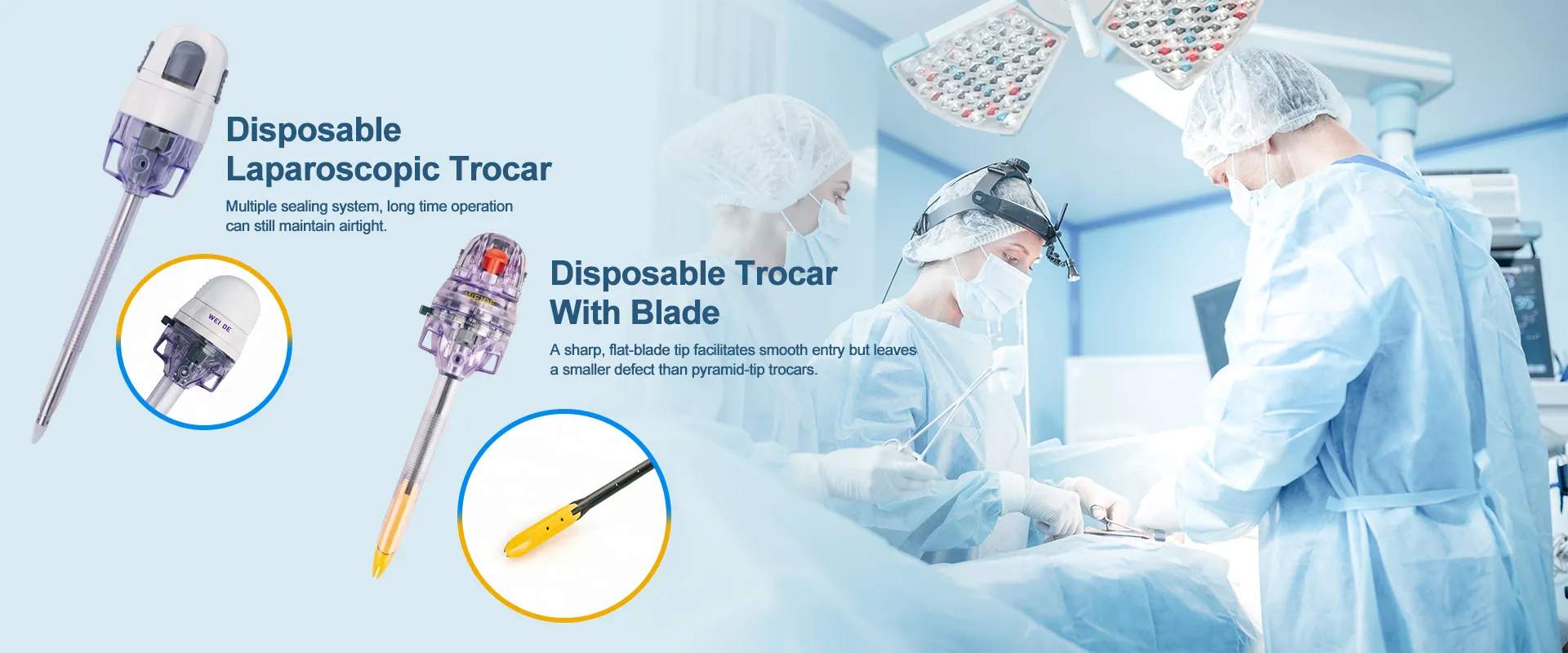 Disposable Laparoscopic Trocar

Multiple sealing system, long time operation can still maintain airtight.

WEI DE

Disposable Trocar With Blade

A sharp, flat-blade tip facilitates smooth entry but leaves a smaller defect than pyramid-tip trocars.